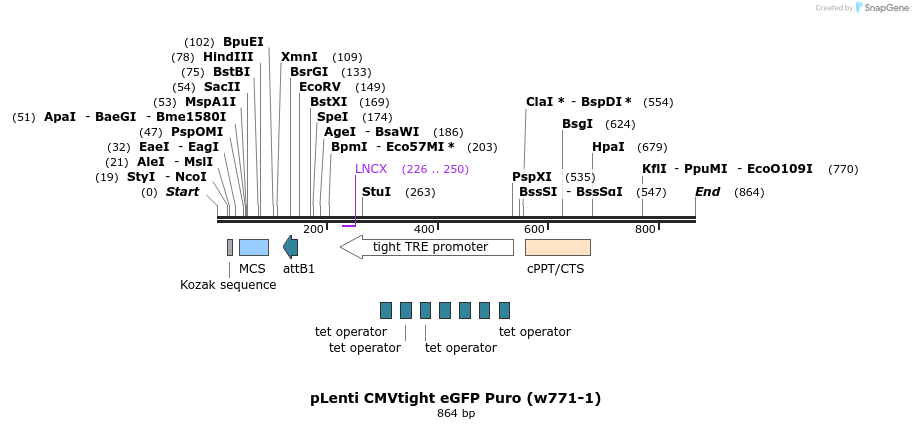 Created by SnapGene

(102) BpuEI
(78) HindIII
(75) BstBI
(54) SacII
(53) MspA1I
(51) ApaI - BaeGI - Bme1580I
(47) PspOMI
(32) EaeI - EagI
(21) AleI - MslI
(19) StyI - NcoI
(0) Start

XmnI (109)
BsrGI (133)
EcoRV (149)
BstXI (169)
SpeI (174)
AgeI - BsaWI (186)
BpmI - Eco57MI * (203)
LNCX (226 .. 250)
StuI (263)

ClaI * - BspDI * (554)
BsgI (624)
HpaI (679)
PspXI (535)
BssSI - BssSαI (547)
KflI - PpuMI - EcoO109I (770)
End (864)

200
400
600
800

MCS
attB1
Kozak sequence
tight TRE promoter
cPPT/CTS

tet operator
tet operator
tet operator
tet operator

pLenti CMVtight eGFP Puro (w771-1)
864 bp